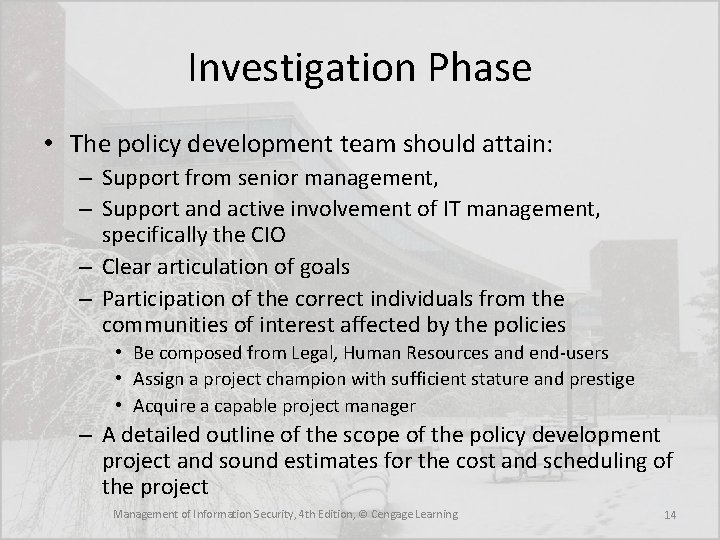 Investigation Phase

• The policy development team should attain:
– Support from senior management,
– Support and active involvement of IT management, specifically the CIO
– Clear articulation of goals
– Participation of the correct individuals from the communities of interest affected by the policies
• Be composed from Legal, Human Resources and end-users
• Assign a project champion with sufficient stature and prestige
• Acquire a capable project manager
– A detailed outline of the scope of the policy development project and sound estimates for the cost and scheduling of the project

Management of Information Security, 4th Edition, © Cengage Learning

14